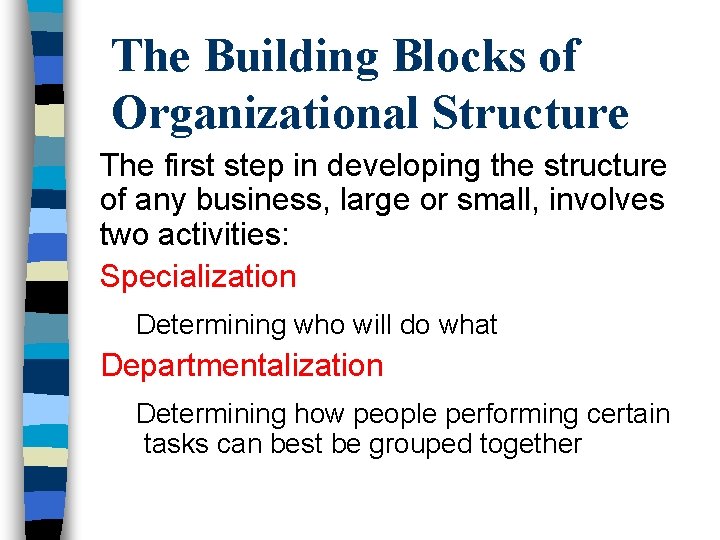 The Building Blocks of Organizational Structure

The first step in developing the structure of any business, large or small, involves two activities:

Specialization

Determining who will do what

Departmentalization

Determining how people performing certain tasks can best be grouped together